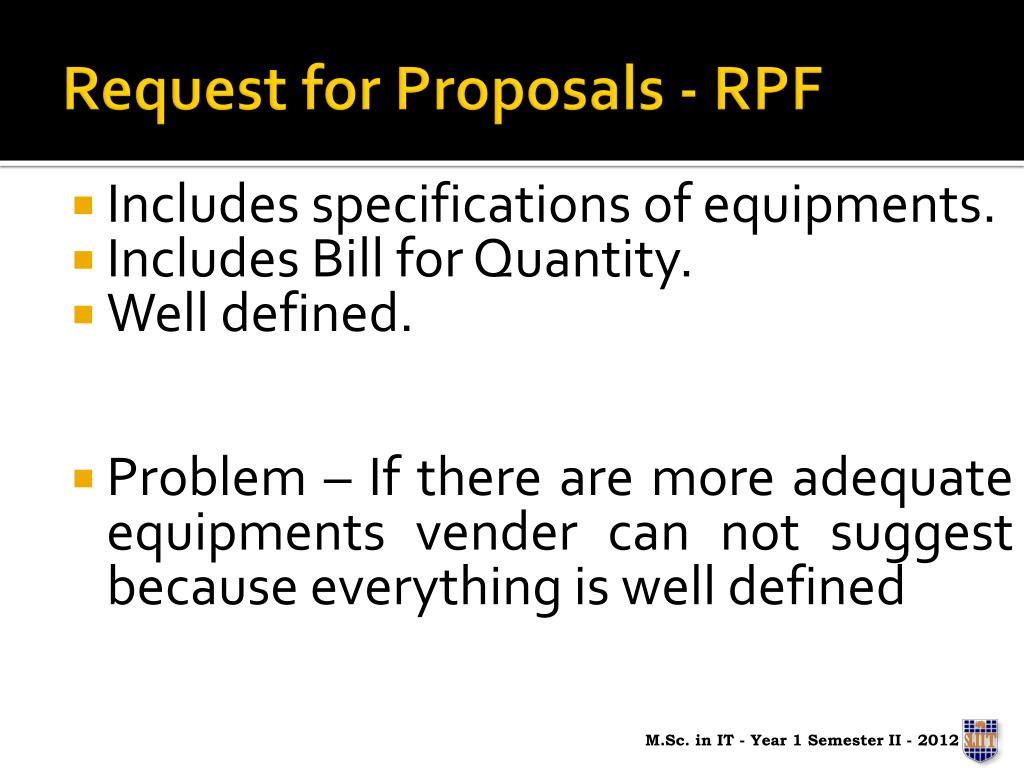 Request for Proposals - RPF

Includes specifications of equipments.
Includes Bill for Quantity.
Well defined.

Problem – If there are more adequate equipments vender can not suggest because everything is well defined

M.Sc. in IT - Year 1 Semester II - 2012
SLIIT